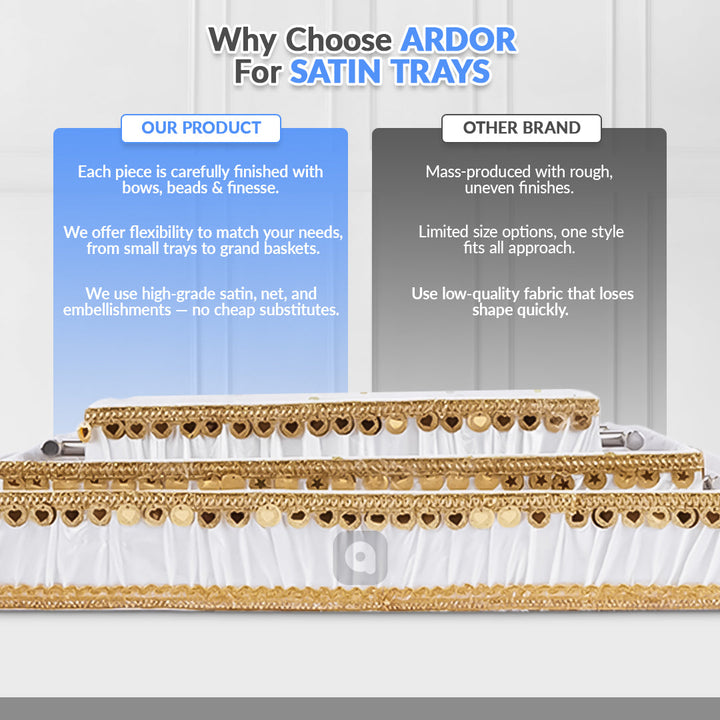 Why Choose ARDOR For SATIN TRAYS

OUR PRODUCT

Each piece is carefully finished with bows, beads & finesse.

We offer flexibility to match your needs, from small trays to grand baskets.

We use high-grade satin, net, and embellishments — no cheap substitutes.

OTHER BRAND

Mass-produced with rough, uneven finishes.

Limited size options, one style fits all approach.

Use low-quality fabric that loses shape quickly.